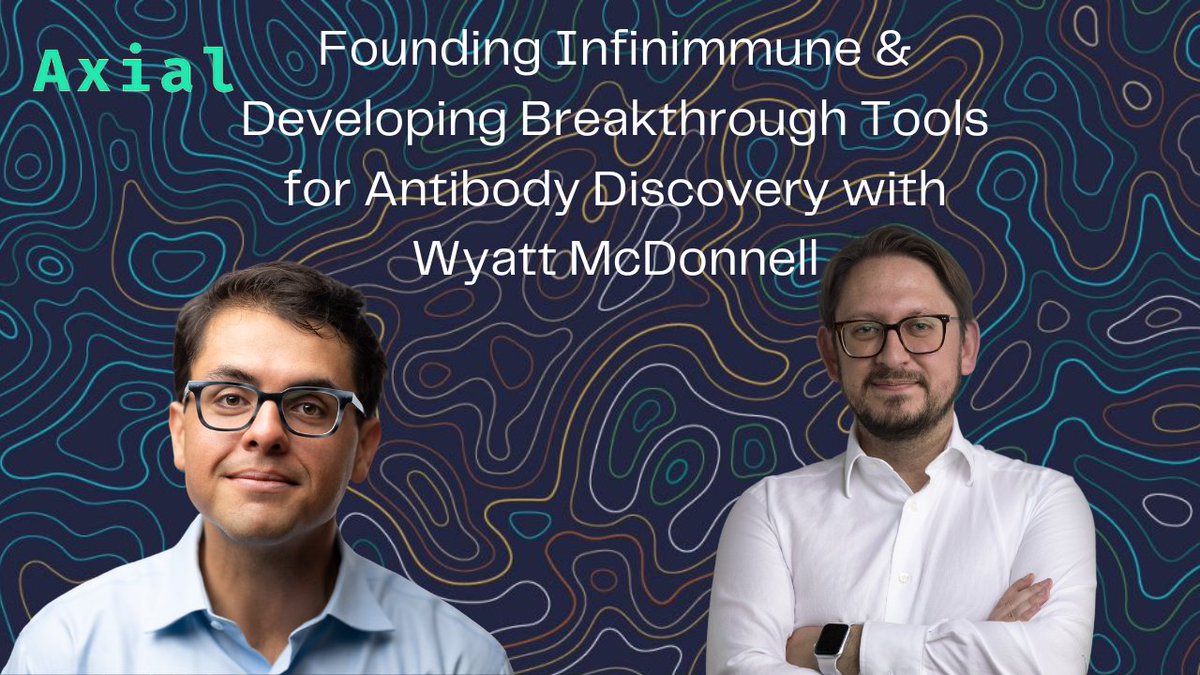 Axial

Founding Infinimmune & Developing Breakthrough Tools for Antibody Discovery with Wyatt McDonnell